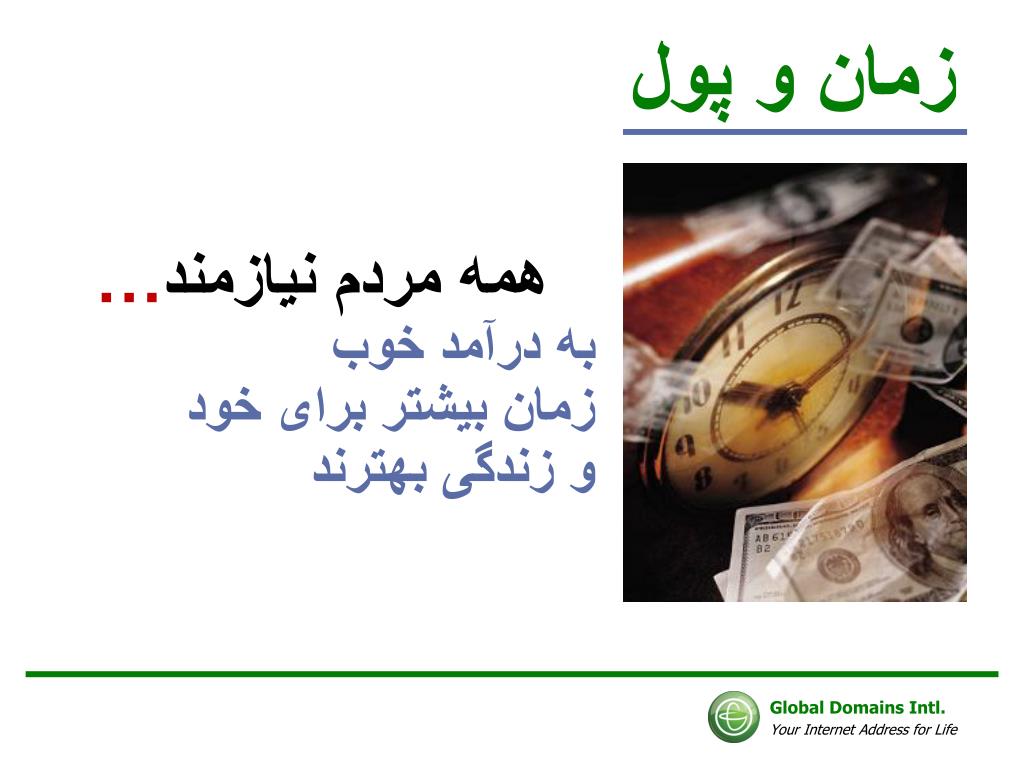 زمان و پول

همه مردم نیازمند...
به درآمد خوب
زمان بیشتر برای خود
و زندگی بهترند

Global Domains Intl.
Your Internet Address for Life